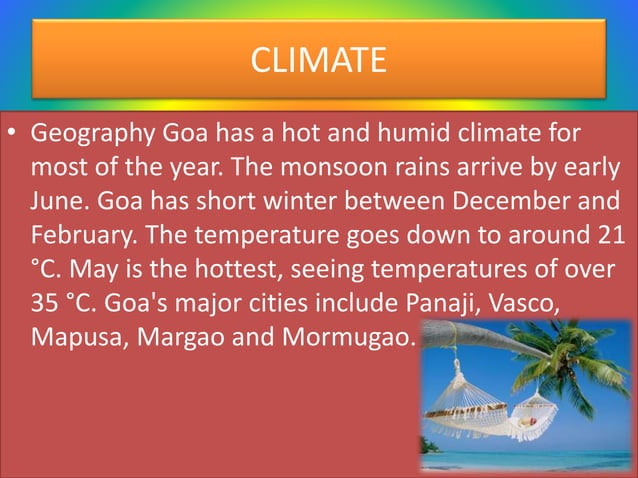 CLIMATE

• Geography Goa has a hot and humid climate for most of the year. The monsoon rains arrive by early June. Goa has short winter between December and February. The temperature goes down to around 21 °C. May is the hottest, seeing temperatures of over 35 °C. Goa's major cities include Panaji, Vasco, Mapusa, Margao and Mormugao.